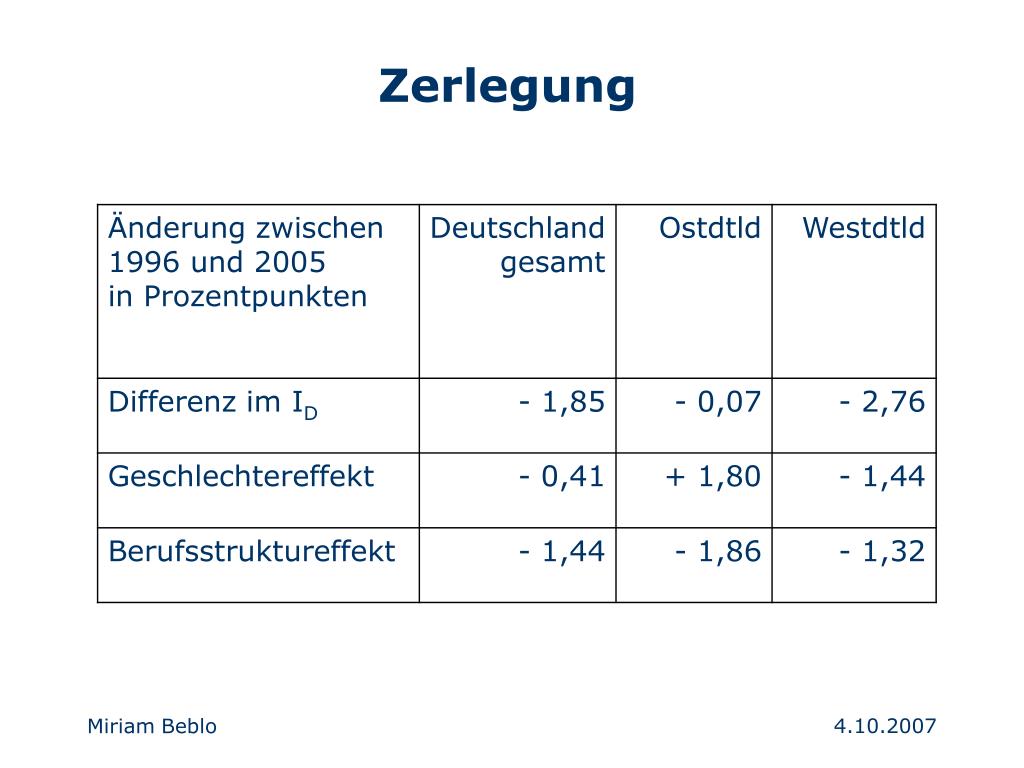 Zerlegung

| Änderung zwischen 1996 und 2005 in Prozentpunkten | Deutschland gesamt | Ostdtld | Westdtld |
|---|---|---|---|
| Differenz im $I_D$ | - 1,85 | - 0,07 | - 2,76 |
| Geschlechtereffekt | - 0,41 | + 1,80 | - 1,44 |
| Berufsstruktureffekt | - 1,44 | - 1,86 | - 1,32 |

Miriam Beblo

4.10.2007